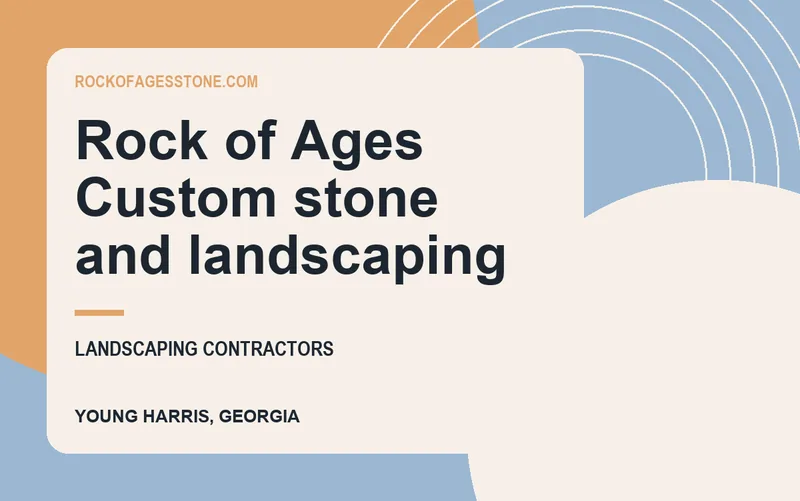 ROCKOFAGESSTONE.COM

Rock of Ages Custom stone and landscaping

LANDSCAPING CONTRACTORS

YOUNG HARRIS, GEORGIA